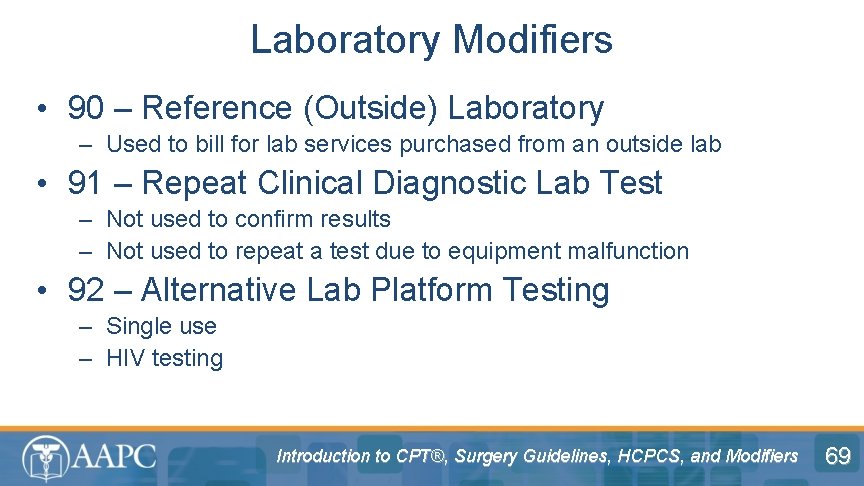 Laboratory Modifiers

• 90 – Reference (Outside) Laboratory
– Used to bill for lab services purchased from an outside lab

• 91 – Repeat Clinical Diagnostic Lab Test
– Not used to confirm results
– Not used to repeat a test due to equipment malfunction

• 92 – Alternative Lab Platform Testing
– Single use
– HIV testing

AAPC

Introduction to CPT®, Surgery Guidelines, HCPCS, and Modifiers

69